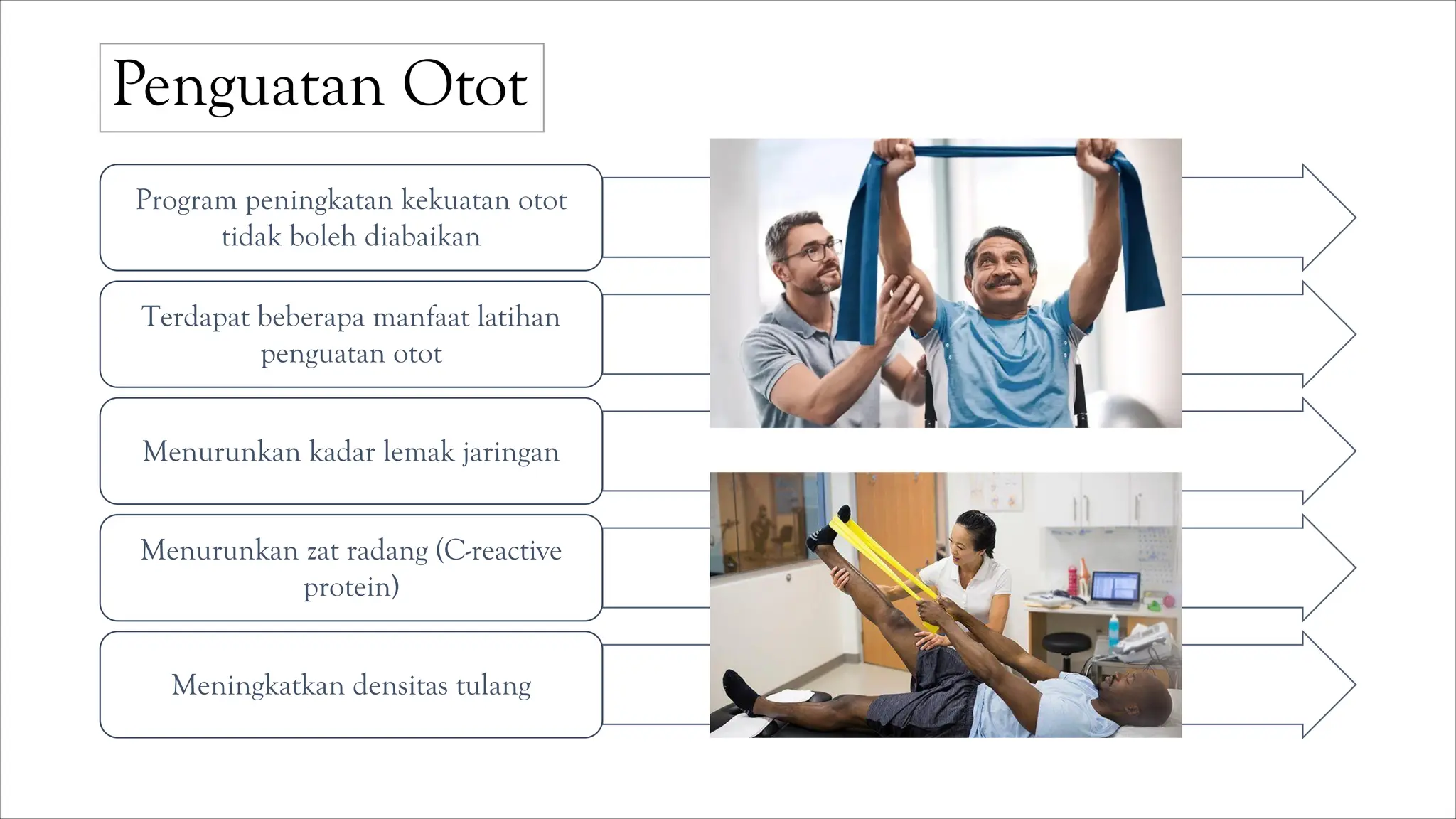 Penguatan Otot

Program peningkatan kekuatan otot tidak boleh diabaikan

Terdapat beberapa manfaat latihan penguatan otot

Menurunkan kadar lemak jaringan

Menurunkan zat radang (C-reactive protein)

Meningkatkan densitas tulang